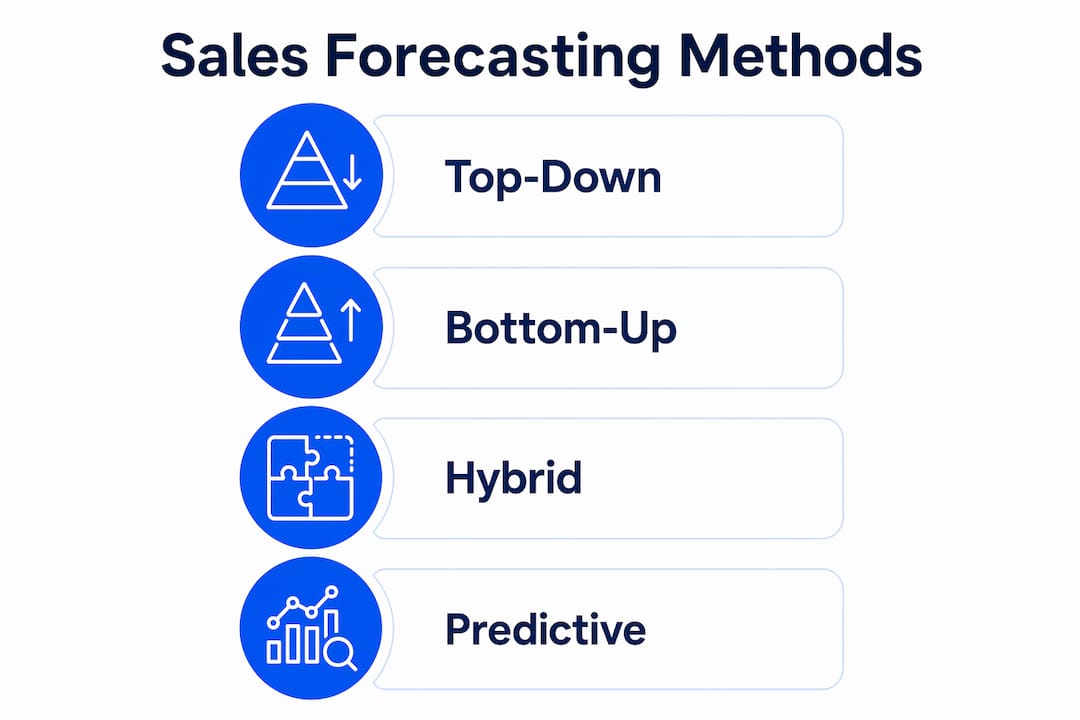 Sales Forecasting Methods

Top-Down

Bottom-Up

Hybrid

Predictive